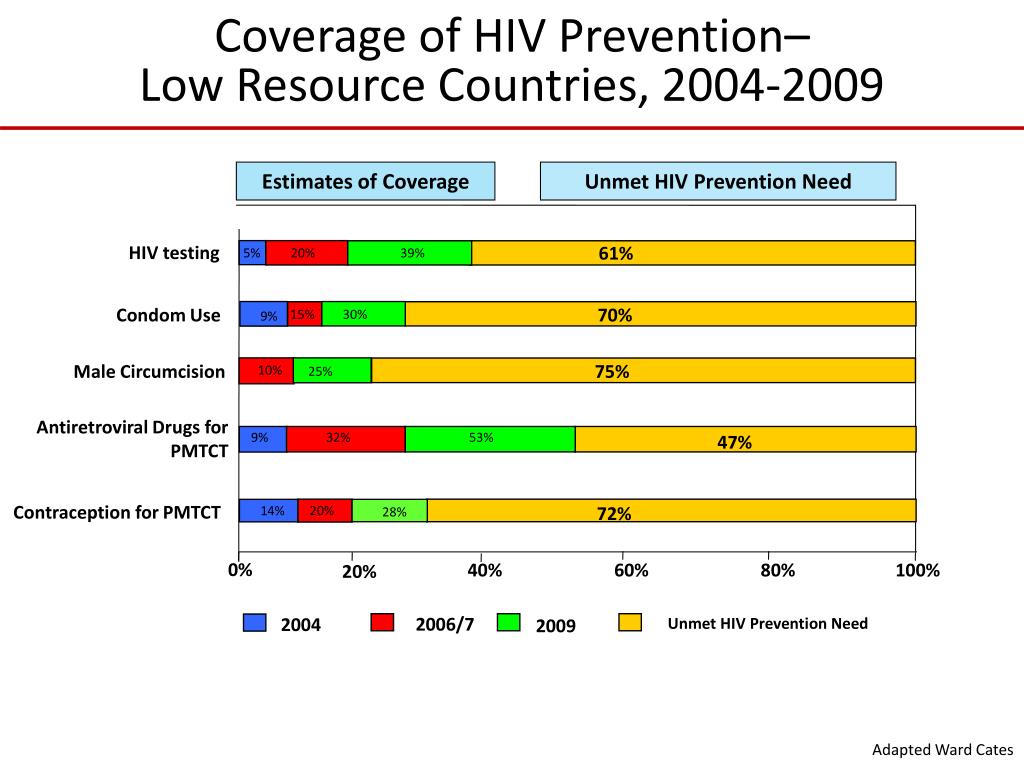 Coverage of HIV Prevention–
Low Resource Countries, 2004-2009

Estimates of Coverage

Unmet HIV Prevention Need

HIV testing
5%
20%
39%
61%

Condom Use
9%
15%
30%
70%

Male Circumcision
10%
25%
75%

Antiretroviral Drugs for PMTCT
9%
32%
53%
47%

Contraception for PMTCT
14%
20%
28%
72%

0%
20%
40%
60%
80%
100%

2004
2006/7
2009
Unmet HIV Prevention Need

Adapted Ward Cates